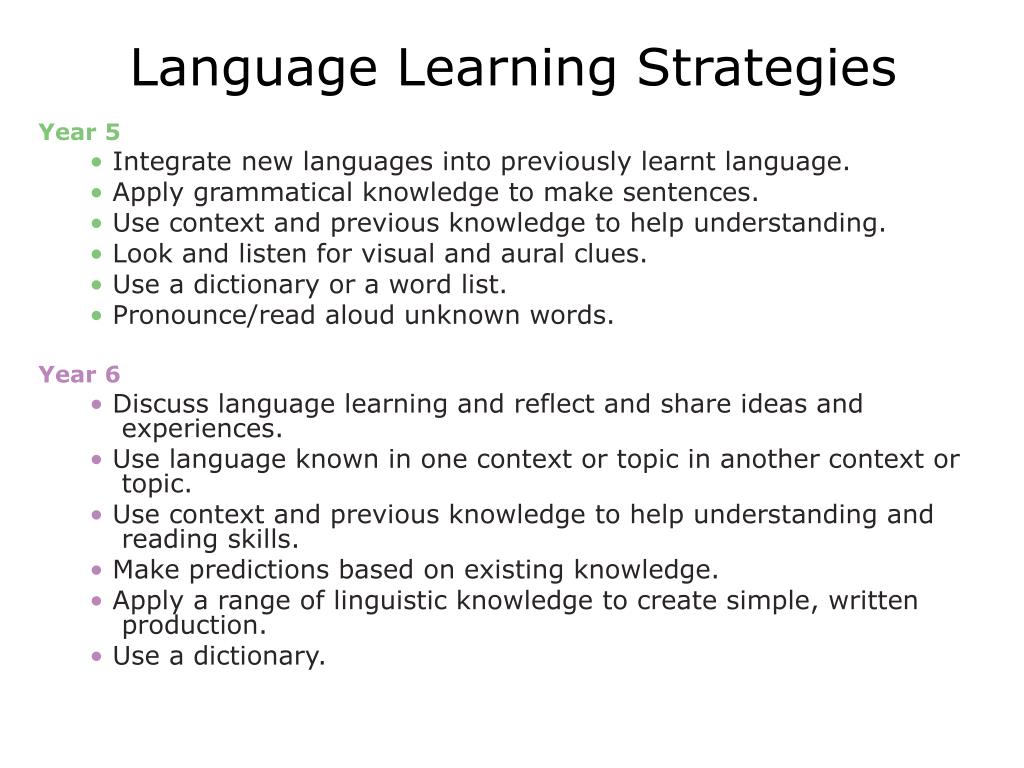 Language Learning Strategies

Year 5
• Integrate new languages into previously learnt language.
• Apply grammatical knowledge to make sentences.
• Use context and previous knowledge to help understanding.
• Look and listen for visual and aural clues.
• Use a dictionary or a word list.
• Pronounce/read aloud unknown words.

Year 6
• Discuss language learning and reflect and share ideas and experiences.
• Use language known in one context or topic in another context or topic.
• Use context and previous knowledge to help understanding and reading skills.
• Make predictions based on existing knowledge.
• Apply a range of linguistic knowledge to create simple, written production.
• Use a dictionary.